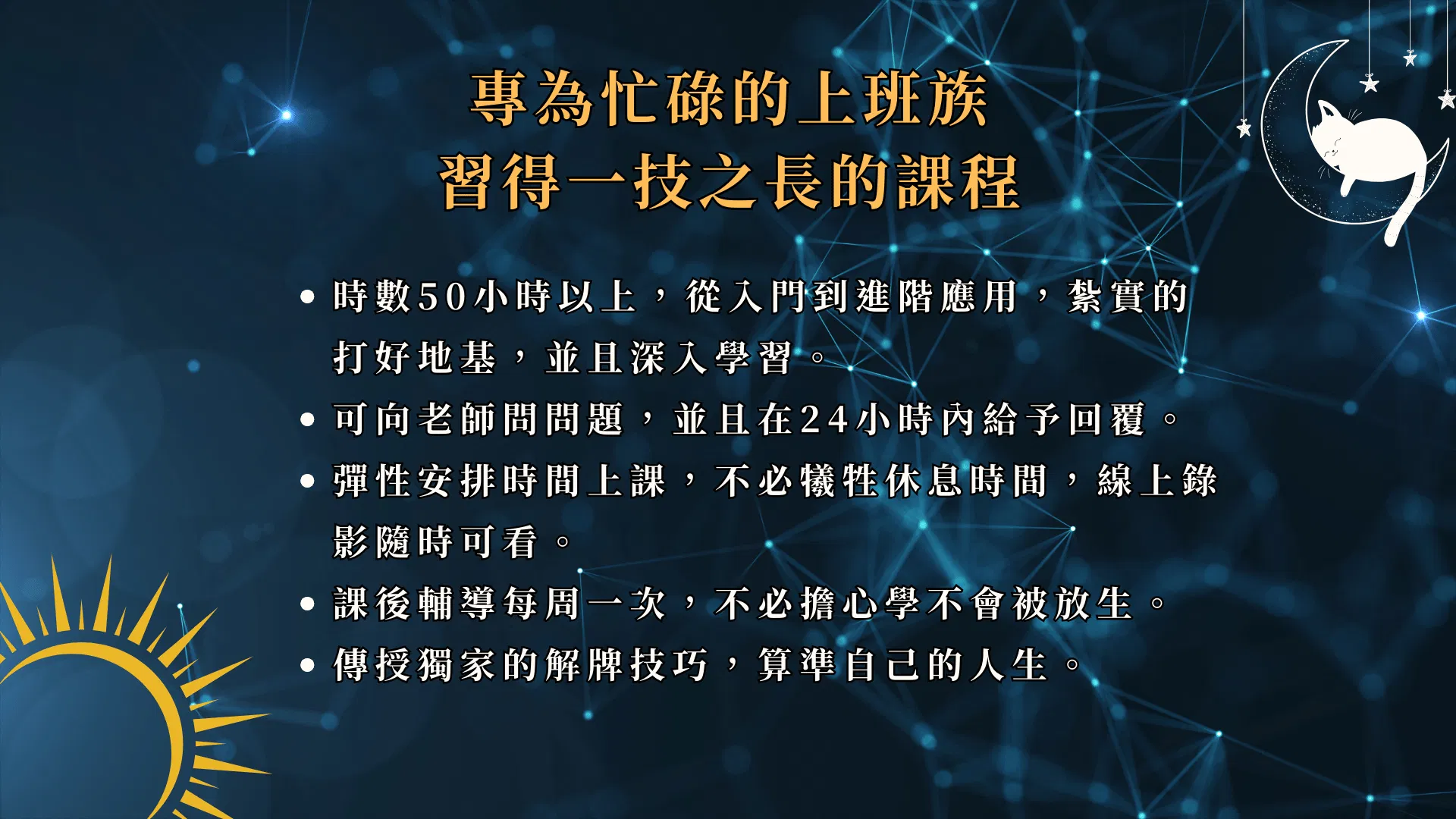 專為忙碌的上班族
習得一技之長的課程

• 時數50小時以上，從入門到進階應用，紮實的打好地基，並且深入學習。
• 可向老師問問題，並且在24小時內給予回覆。
• 彈性安排時間上課，不必犧牲休息時間，線上錄影隨時可看。
• 課後輔導每周一次，不必擔心學不會被放生。
• 傳授獨家的解牌技巧，算準自己的人生。